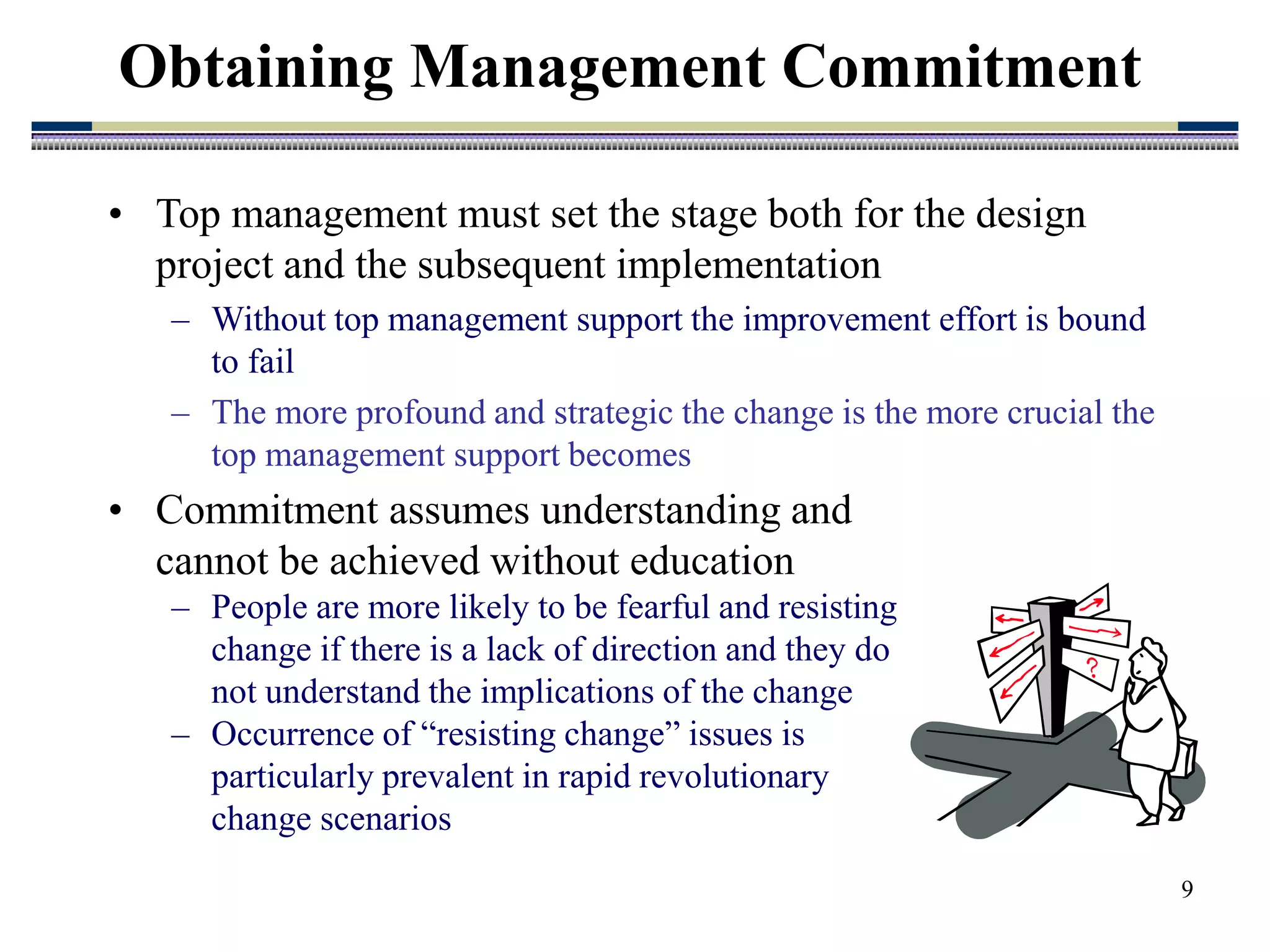 Obtaining Management Commitment

• Top management must set the stage both for the design project and the subsequent implementation

– Without top management support the improvement effort is bound to fail

– The more profound and strategic the change is the more crucial the top management support becomes

• Commitment assumes understanding and cannot be achieved without education

– People are more likely to be fearful and resisting change if there is a lack of direction and they do not understand the implications of the change

– Occurrence of “resisting change” issues is particularly prevalent in rapid revolutionary change scenarios

?

9